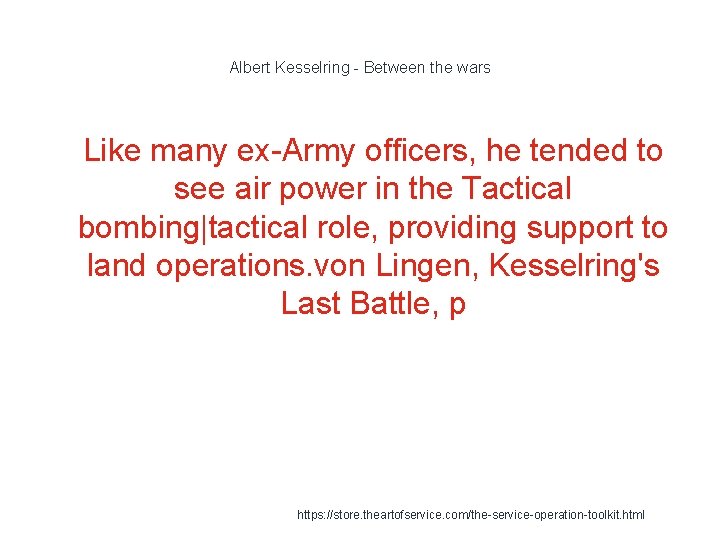 Albert Kesselring - Between the wars

Like many ex-Army officers, he tended to see air power in the Tactical bombing|tactical role, providing support to land operations.von Lingen, Kesselring's Last Battle, p

https://store.theartofservice.com/the-service-operation-toolkit.html